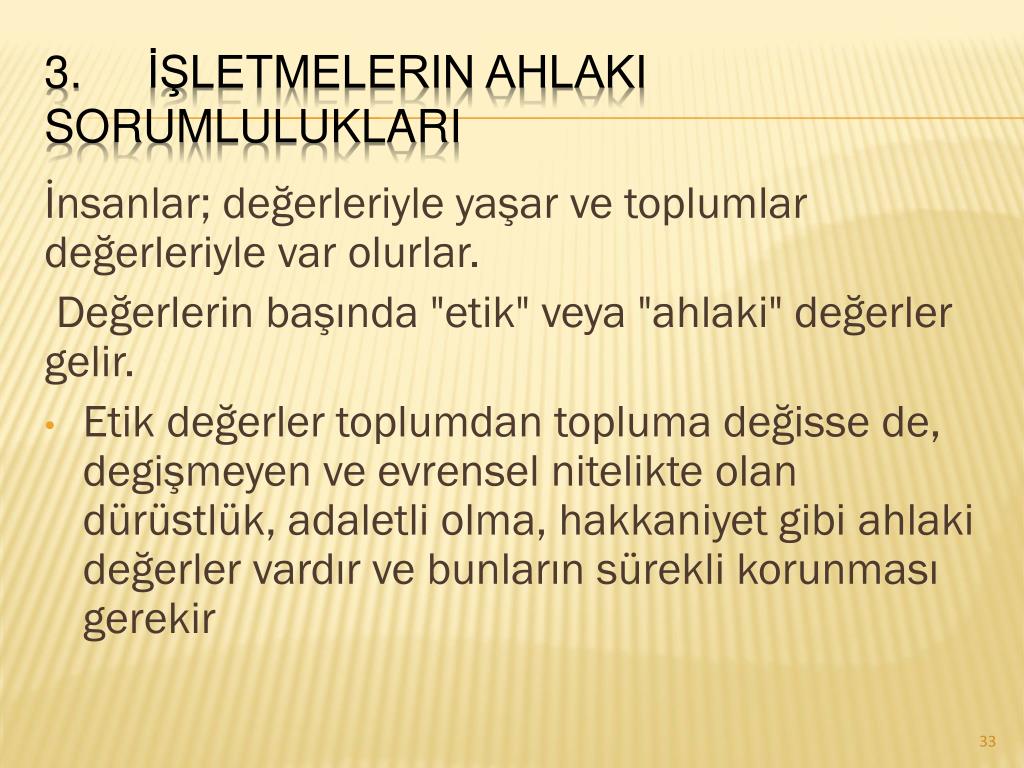 3. İŞLETMELERIN AHLAKI SORUMLULUKLARI

İnsanlar; değerleriyle yaşar ve toplumlar değerleriyle var olurlar.

Değerlerin başında "etik" veya "ahlaki" değerler gelir.

• Etik değerler toplumdan topluma değisse de, degişmeyen ve evrensel nitelikte olan dürüstlük, adaletli olma, hakkaniyet gibi ahlaki değerler vardır ve bunların sürekli korunması gerekir

33